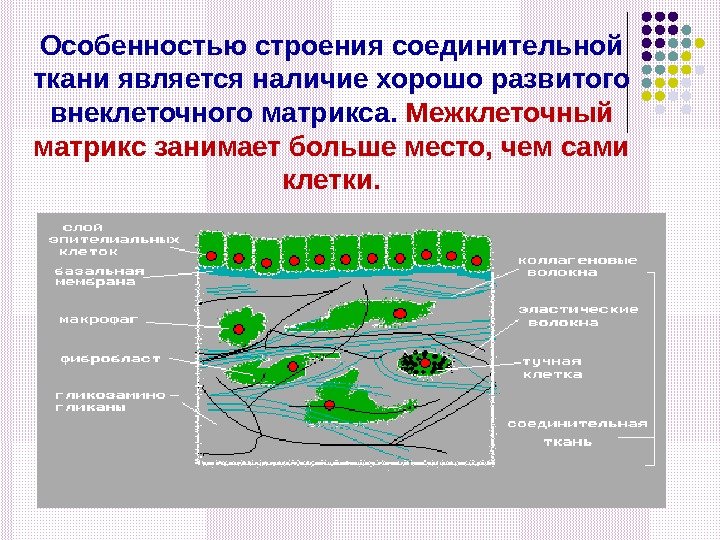 Особенностью строения соединительной ткани является наличие хорошо развитого внеклеточного матрикса. Межклеточный матрикс занимает больше место, чем сами клетки.

слой эпителиальных клеток

базальная мембрана

макрофаг

фибробласт

гликозамино гликаны

коллагеновые волокна

эластические волокна

тучная клетка

соединительная ткань